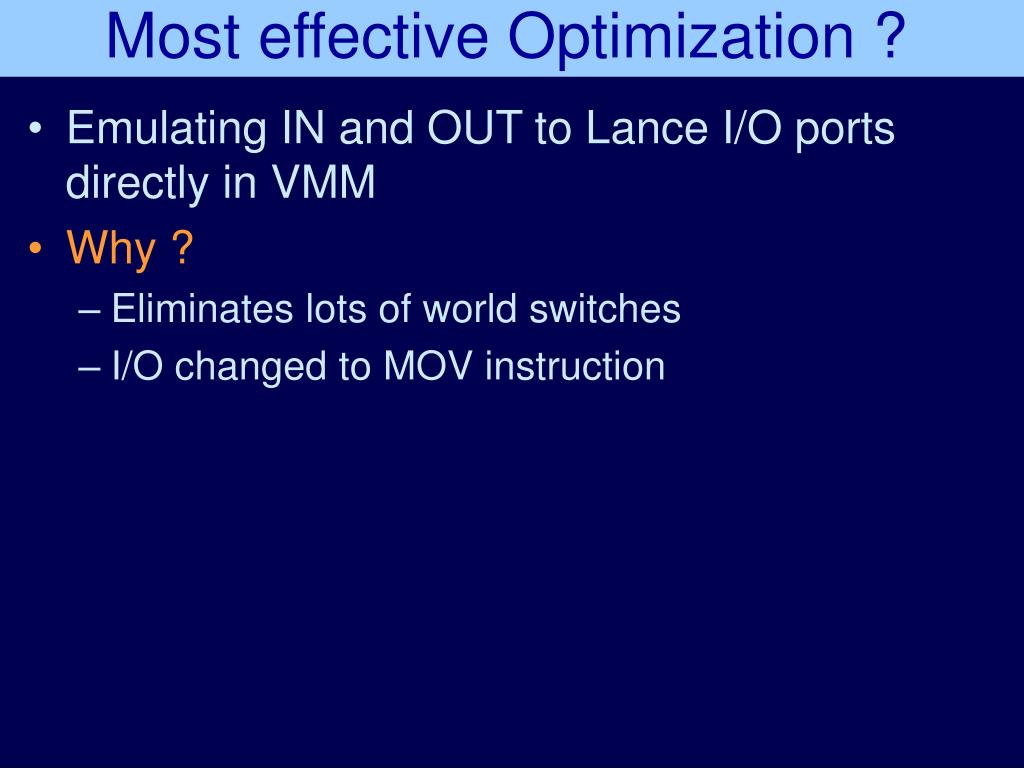 Most effective Optimization ?

• Emulating IN and OUT to Lance I/O ports directly in VMM
• Why ?
– Eliminates lots of world switches
– I/O changed to MOV instruction